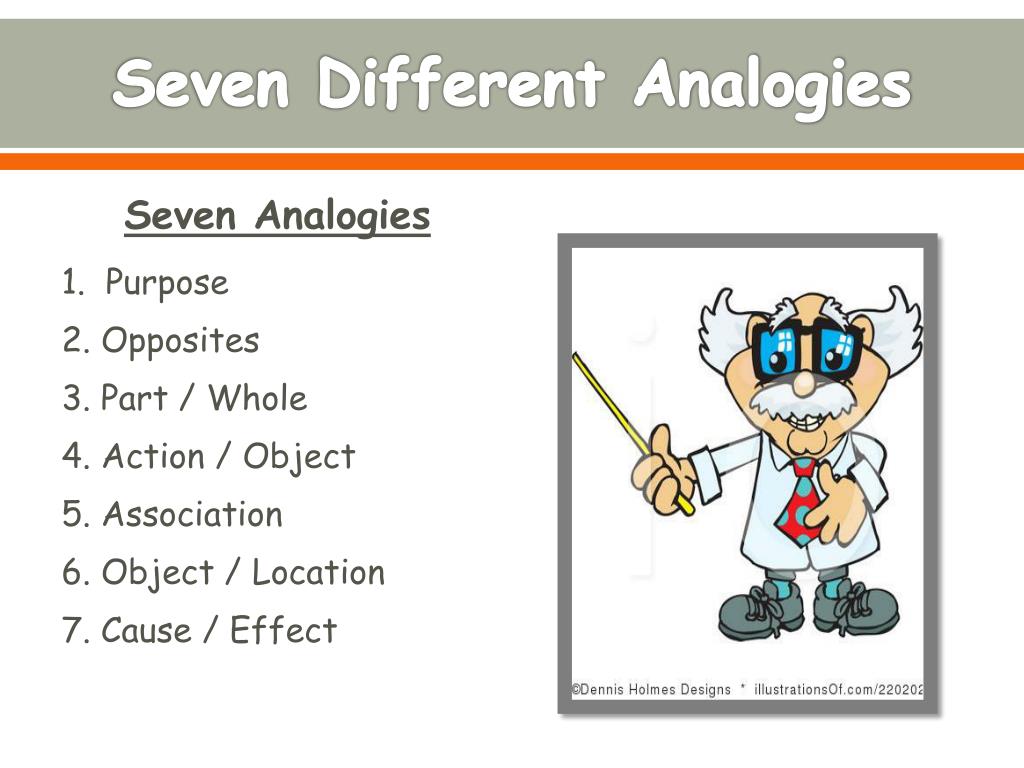 Seven Different Analogies

Seven Analogies

1. Purpose
2. Opposites
3. Part / Whole
4. Action / Object
5. Association
6. Object / Location
7. Cause / Effect

©Dennis Holmes Designs * illustrationsOf.com/220202